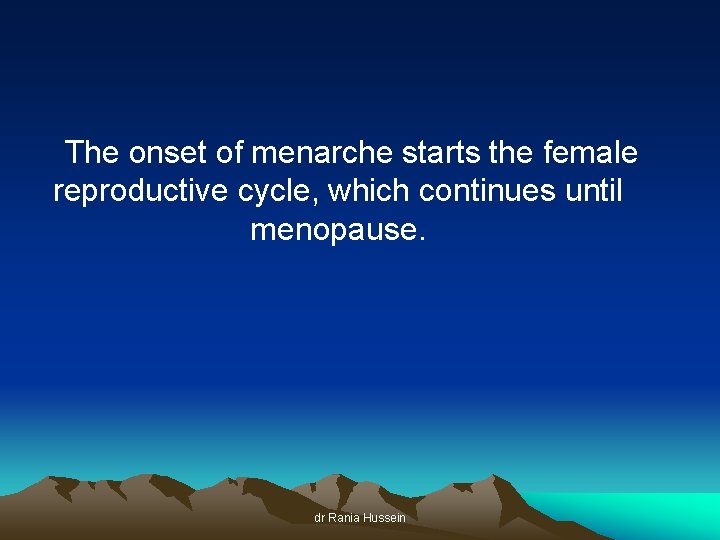 The onset of menarche starts the female reproductive cycle, which continues until menopause.

dr Rania Hussein